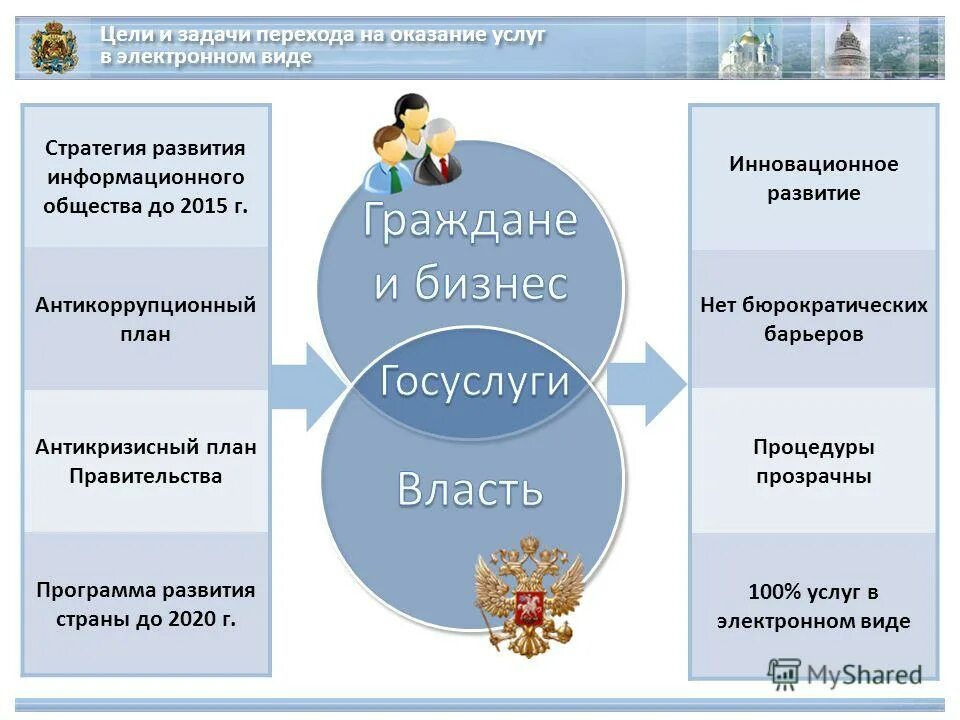 Цели и задачи перехода на оказание услуг в электронном виде

Стратегия развития информационного общества до 2015 г.

Антикоррупционный план

Антикризисный план Правительства

Программа развития страны до 2020 г.

Граждане и бизнес

Госуслуги

Власть

Инновационное развитие

Нет бюрократических барьеров

Процедуры прозрачны

100% услуг в электронном виде

MyShared